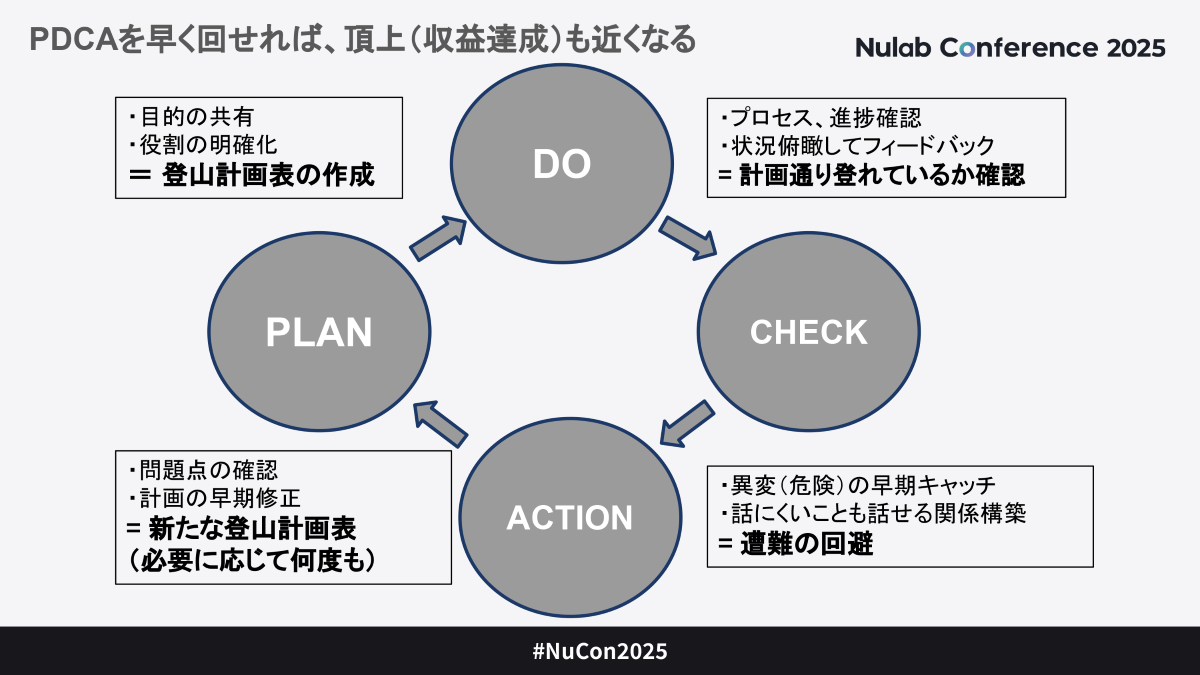 PDCAを早く回せれば、頂上（収益達成）も近くなる

Nulab Conference 2025

・目的の共有
・役割の明確化
＝ 登山計画表の作成

DO

・プロセス、進捗確認
・状況俯瞰してフィードバック
= 計画通り登れているか確認

PLAN

CHECK

・問題点の確認
・計画の早期修正
= 新たな登山計画表
（必要に応じて何度も）

ACTION

・異変（危険）の早期キャッチ
・話にくいことも話せる関係構築
= 遭難の回避

#NuCon2025